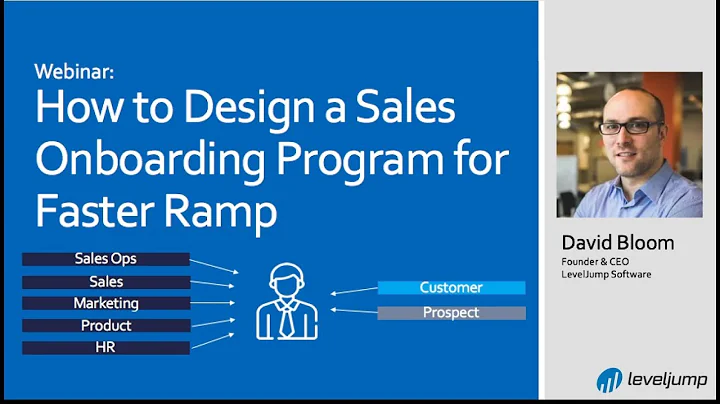 Webinar:
How to Design a Sales Onboarding Program for Faster Ramp

Sales Ops
Sales
Marketing
Product
HR

Customer
Prospect

David Bloom
Founder & CEO
LevelJump Software

leveljump